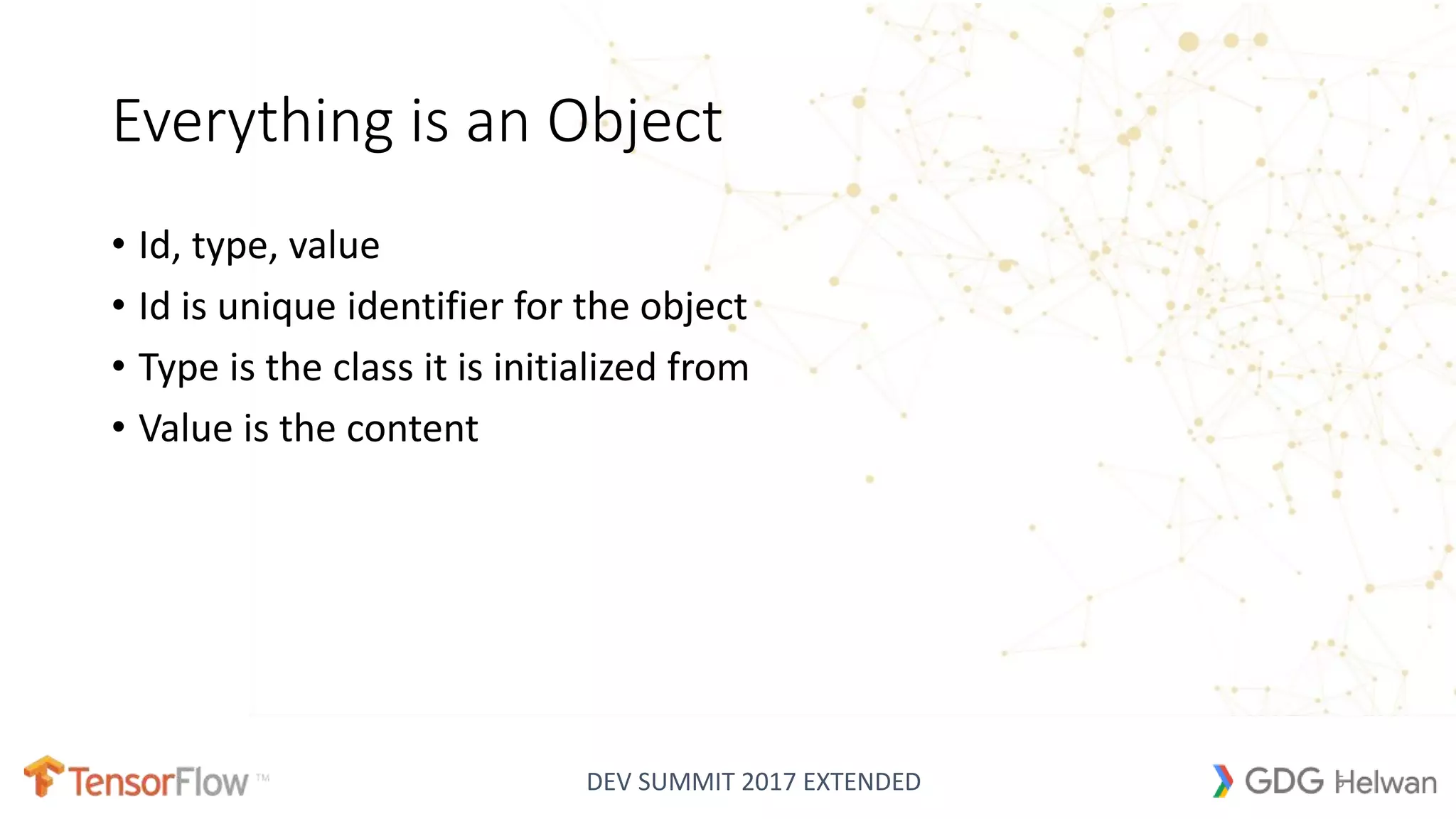 Everything is an Object

• Id, type, value
• Id is unique identifier for the object
• Type is the class it is initialized from
• Value is the content

TensorFlow™

DEV SUMMIT 2017 EXTENDED

GDG Helwan